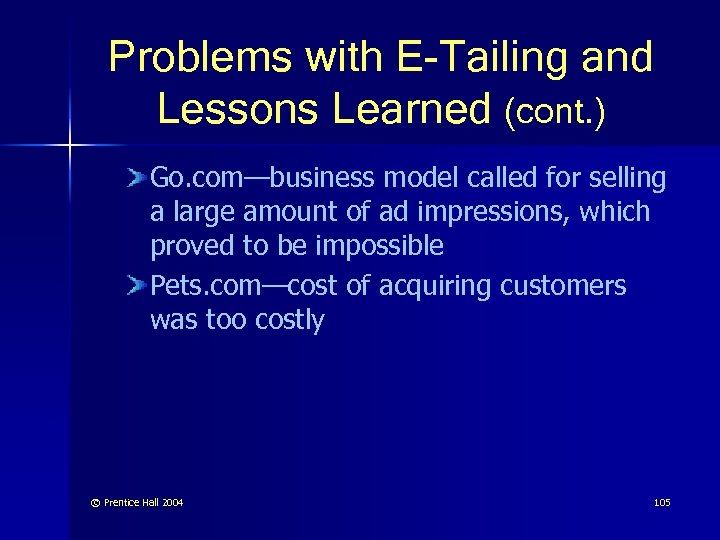 Problems with E-Tailing and Lessons Learned (cont.)

Go.com—business model called for selling a large amount of ad impressions, which proved to be impossible

Pets.com—cost of acquiring customers was too costly

© Prentice Hall 2004

105